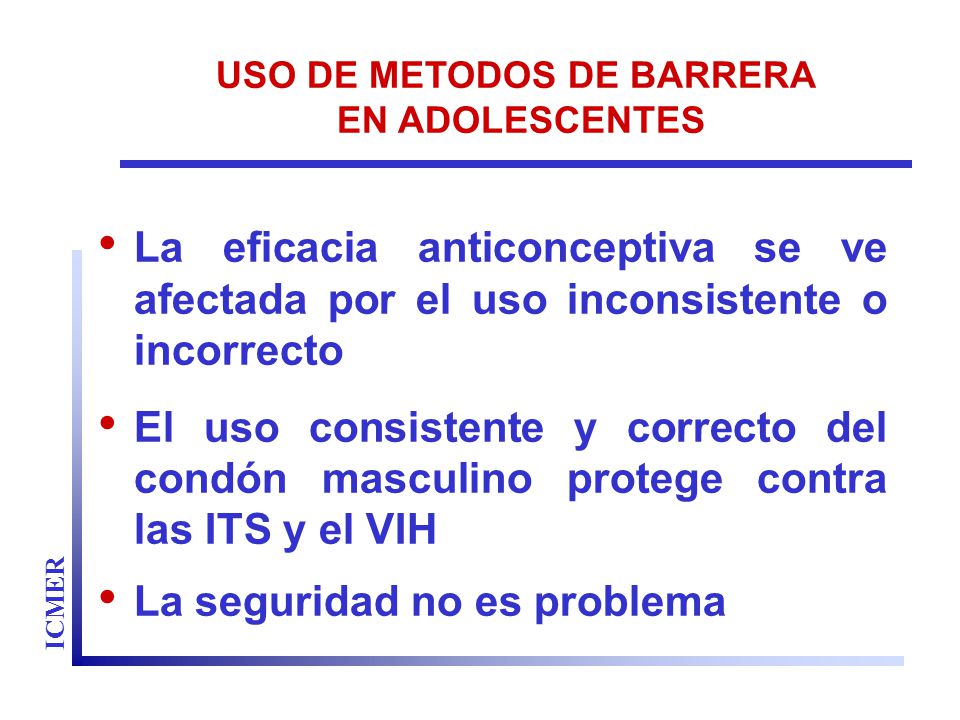 USO DE METODOS DE BARRERA
EN ADOLESCENTES

• La eficacia anticonceptiva se ve afectada por el uso inconsistente o incorrecto

• El uso consistente y correcto del condón masculino protege contra las ITS y el VIH

• La seguridad no es problema

ICMER